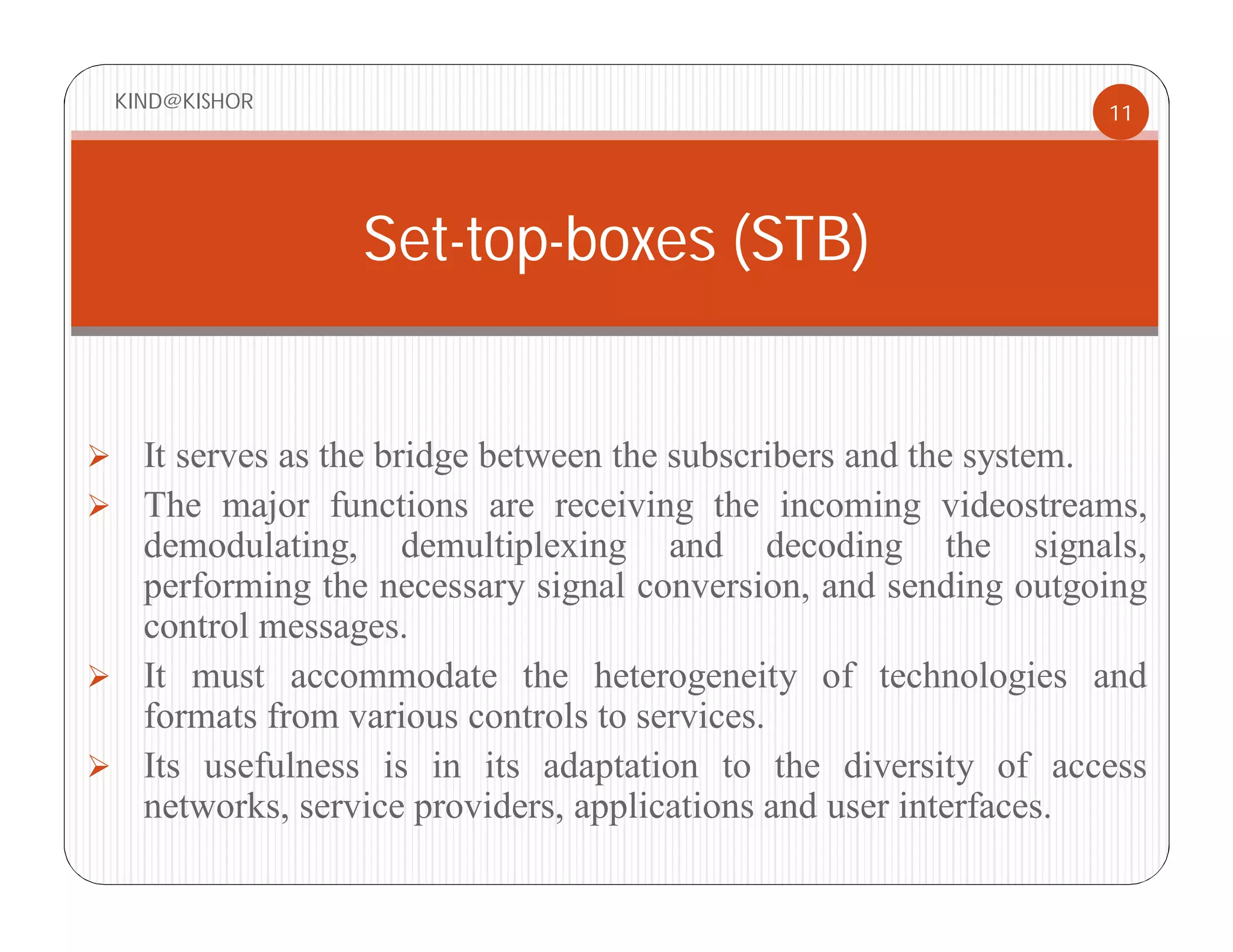 KIND@KISHOR

11

Set-top-boxes (STB)

➢ It serves as the bridge between the subscribers and the system.

➢ The major functions are receiving the incoming videostreams, demodulating, demultiplexing and decoding the signals, performing the necessary signal conversion, and sending outgoing control messages.

➢ It must accommodate the heterogeneity of technologies and formats from various controls to services.

➢ Its usefulness is in its adaptation to the diversity of access networks, service providers, applications and user interfaces.